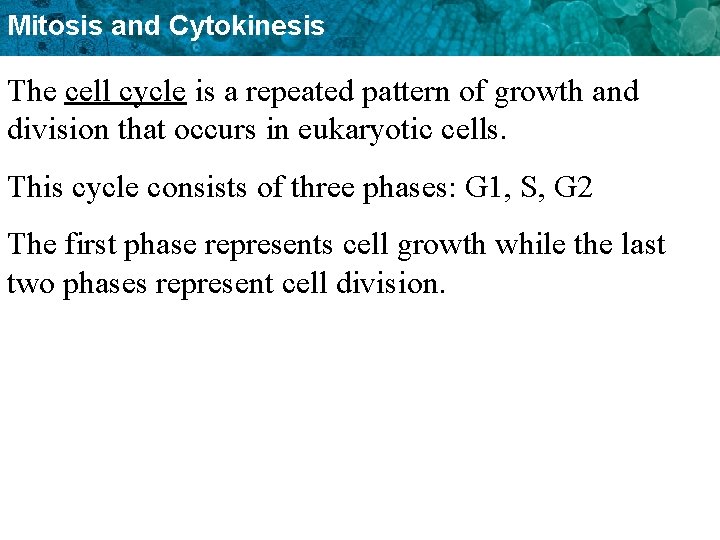 Mitosis and Cytokinesis

The cell cycle is a repeated pattern of growth and division that occurs in eukaryotic cells.

This cycle consists of three phases: G1, S, G2

The first phase represents cell growth while the last two phases represent cell division.